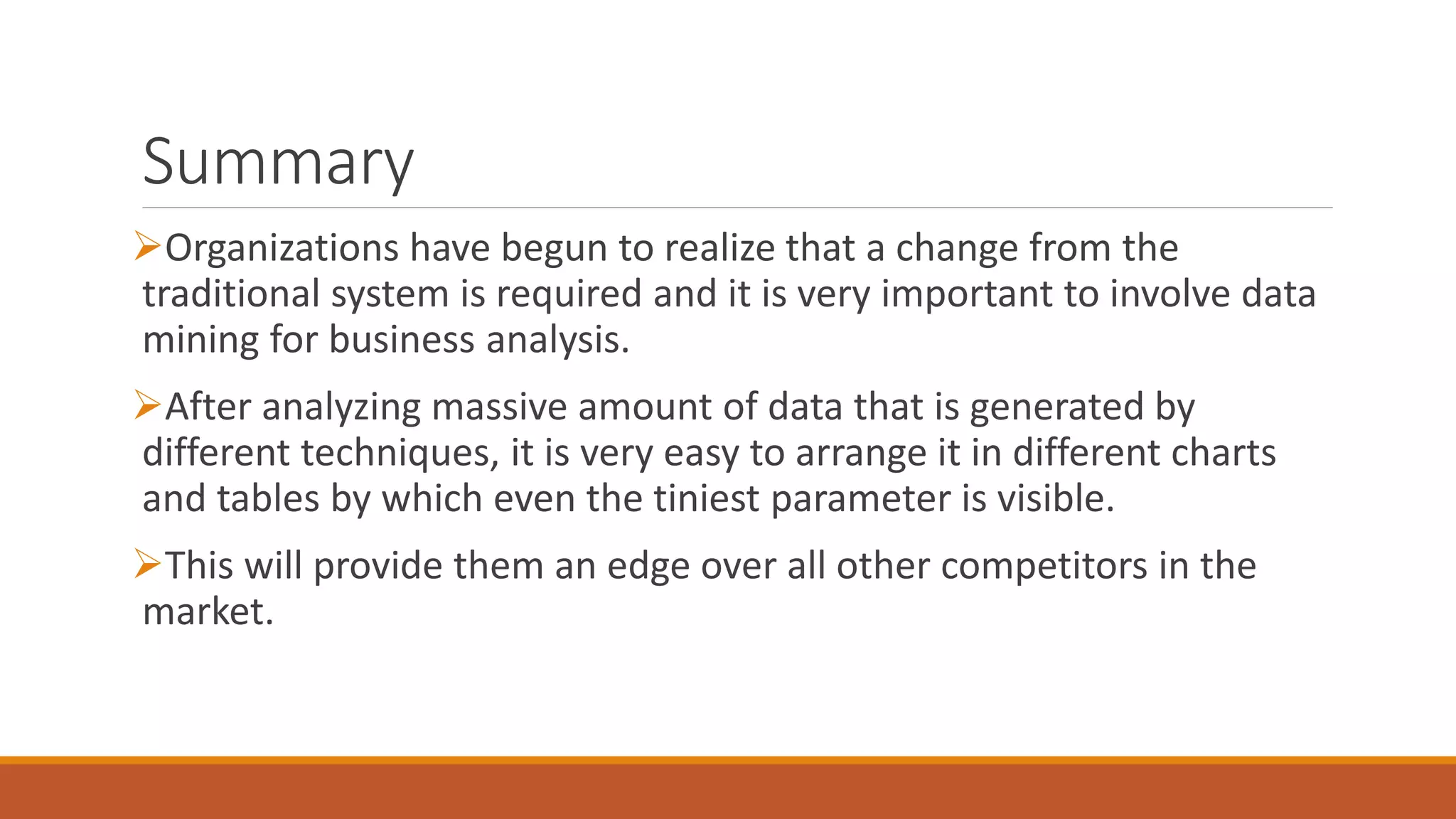 Summary

➢Organizations have begun to realize that a change from the traditional system is required and it is very important to involve data mining for business analysis.

➢After analyzing massive amount of data that is generated by different techniques, it is very easy to arrange it in different charts and tables by which even the tiniest parameter is visible.

➢This will provide them an edge over all other competitors in the market.